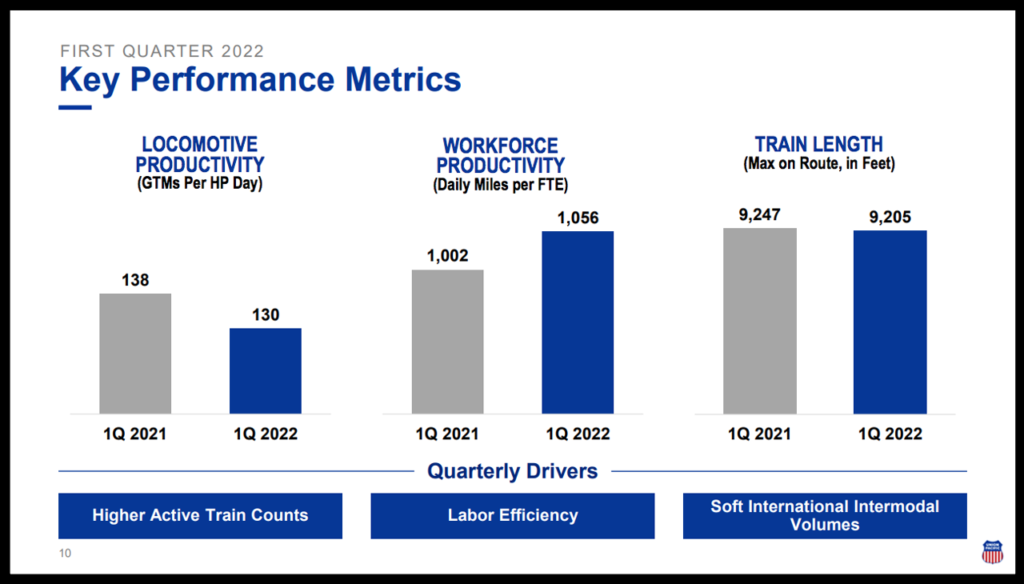 FIRST QUARTER 2022
Key Performance Metrics

LOCOMOTIVE PRODUCTIVITY
(GTMs Per HP Day)

138
130
1Q 2021
1Q 2022

WORKFORCE PRODUCTIVITY
(Daily Miles per FTE)

1,002
1,056
1Q 2021
1Q 2022

TRAIN LENGTH
(Max on Route, in Feet)

9,247
9,205
1Q 2021
1Q 2022

Quarterly Drivers

Higher Active Train Counts

Labor Efficiency

Soft International Intermodal Volumes

10